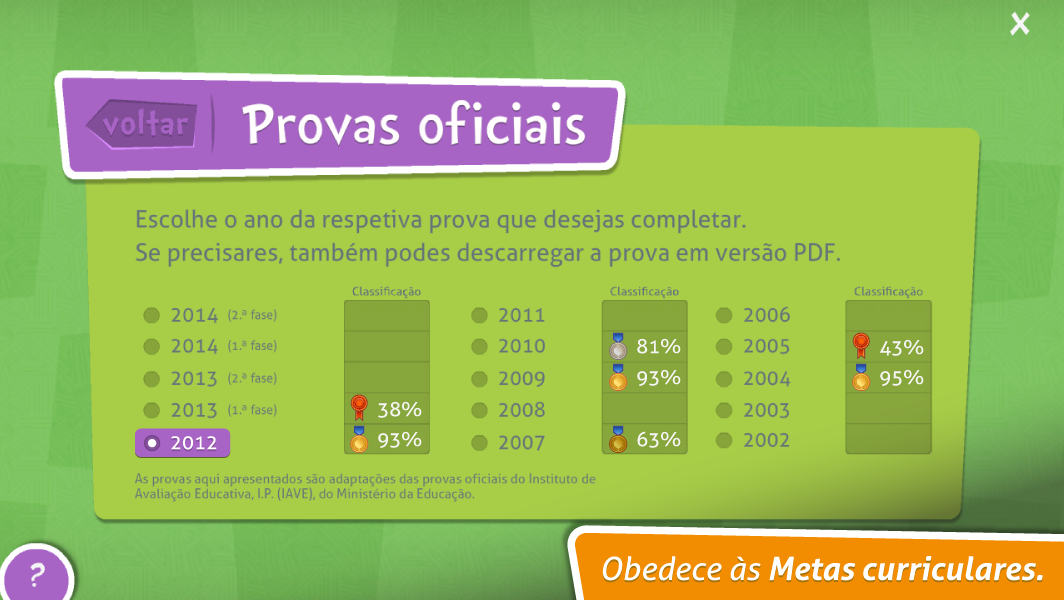 ×

voltar Provas oficiais

Escolhe o ano da respetiva prova que desejas completar.
Se precisares, também podes descarregar a prova em versão PDF.

| | Classificação |
|---|---|
| 2014 (2.ª fase) | |
| 2014 (1.ª fase) | |
| 2013 (2.ª fase) | |
| 2013 (1.ª fase) | 38% |
| 2012 | 93% |

| | Classificação |
|---|---|
| 2011 | |
| 2010 | 81% |
| 2009 | 93% |
| 2008 | |
| 2007 | 63% |

| | Classificação |
|---|---|
| 2006 | |
| 2005 | 43% |
| 2004 | 95% |
| 2003 | |
| 2002 | |

As provas aqui apresentados são adaptações das provas oficiais do Instituto de Avaliação Educativa, I.P. (IAVE), do Ministério da Educação.

?

Obedece às Metas curriculares.